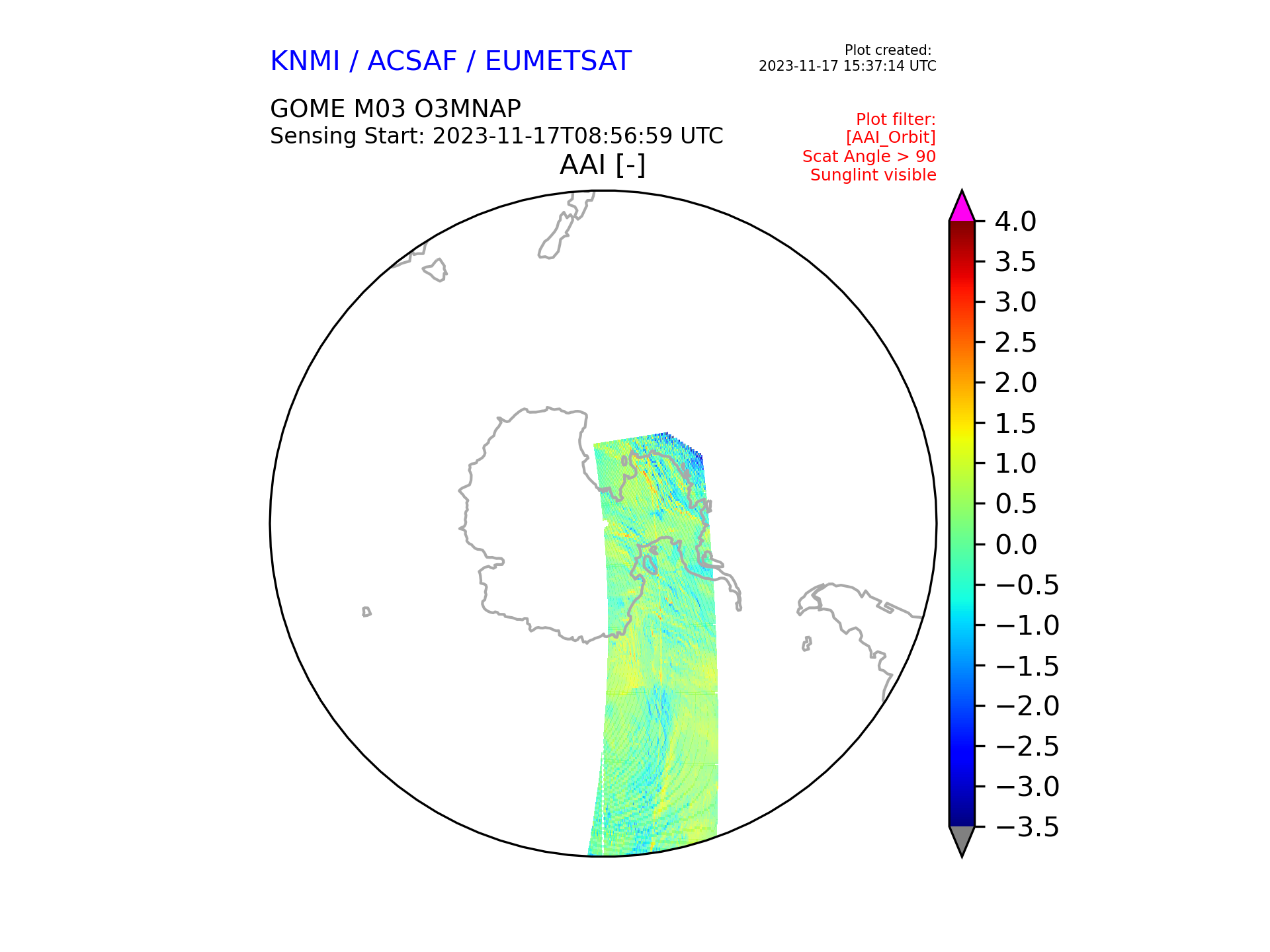 KNMI / ACSAF / EUMETSAT

Plot created:
2023-11-17 15:37:14 UTC

GOME M03 O3MNAP
Sensing Start: 2023-11-17T08:56:59 UTC

Plot filter:
[AAI_Orbit]
Scat Angle > 90
Sunglint visible

AAI [-]

4.0
3.5
3.0
2.5
2.0
1.5
1.0
0.5
0.0
−0.5
−1.0
−1.5
−2.0
−2.5
−3.0
−3.5